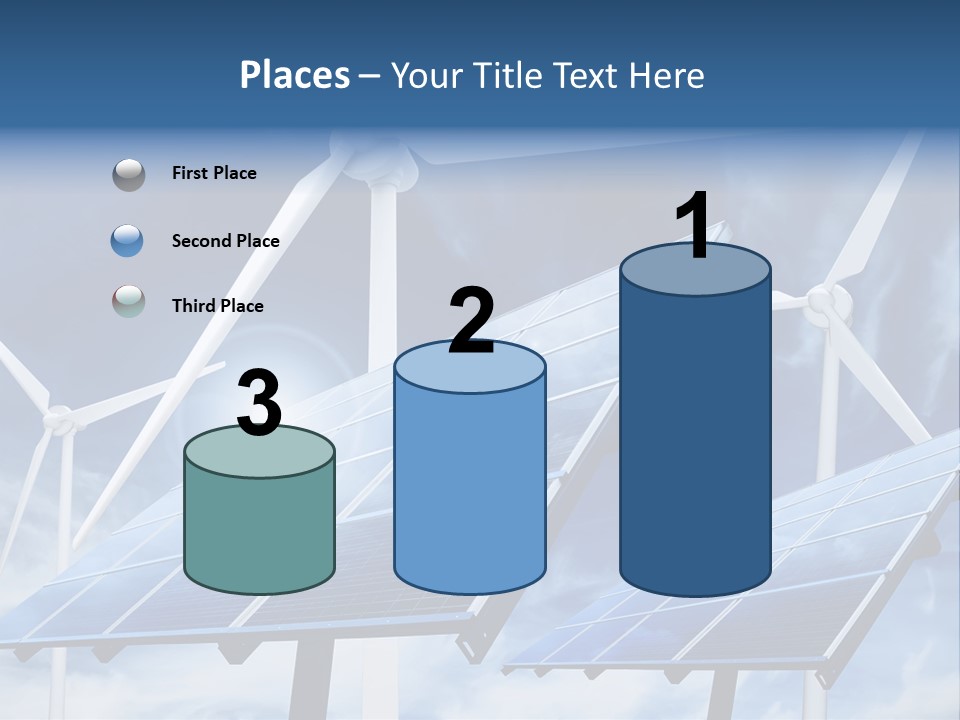 Places – Your Title Text Here

First Place

Second Place

Third Place

3

2

1